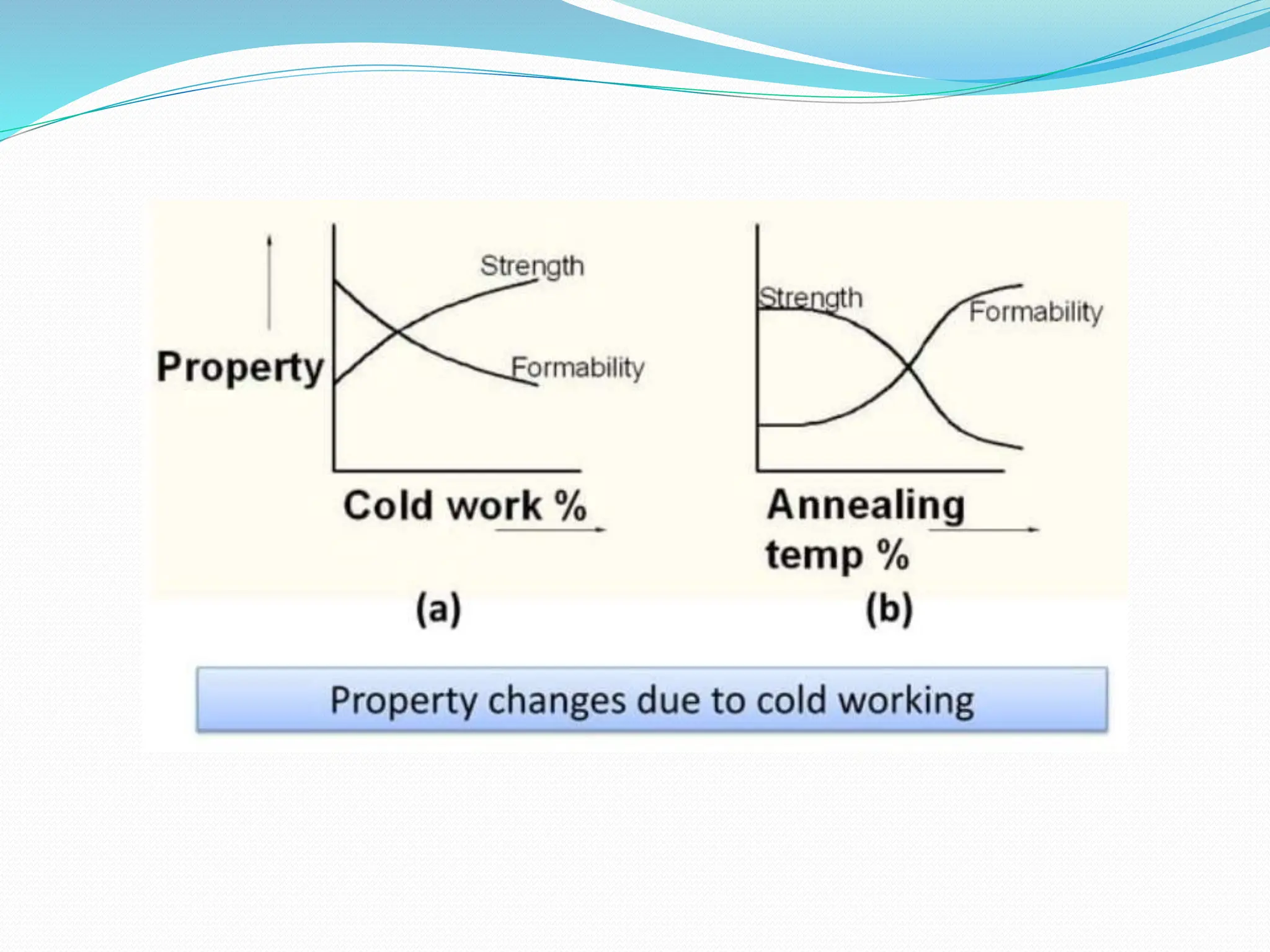 Property

Strength

Formability

Cold work %

(a)

Strength

Formability

Annealing temp %

(b)

Property changes due to cold working